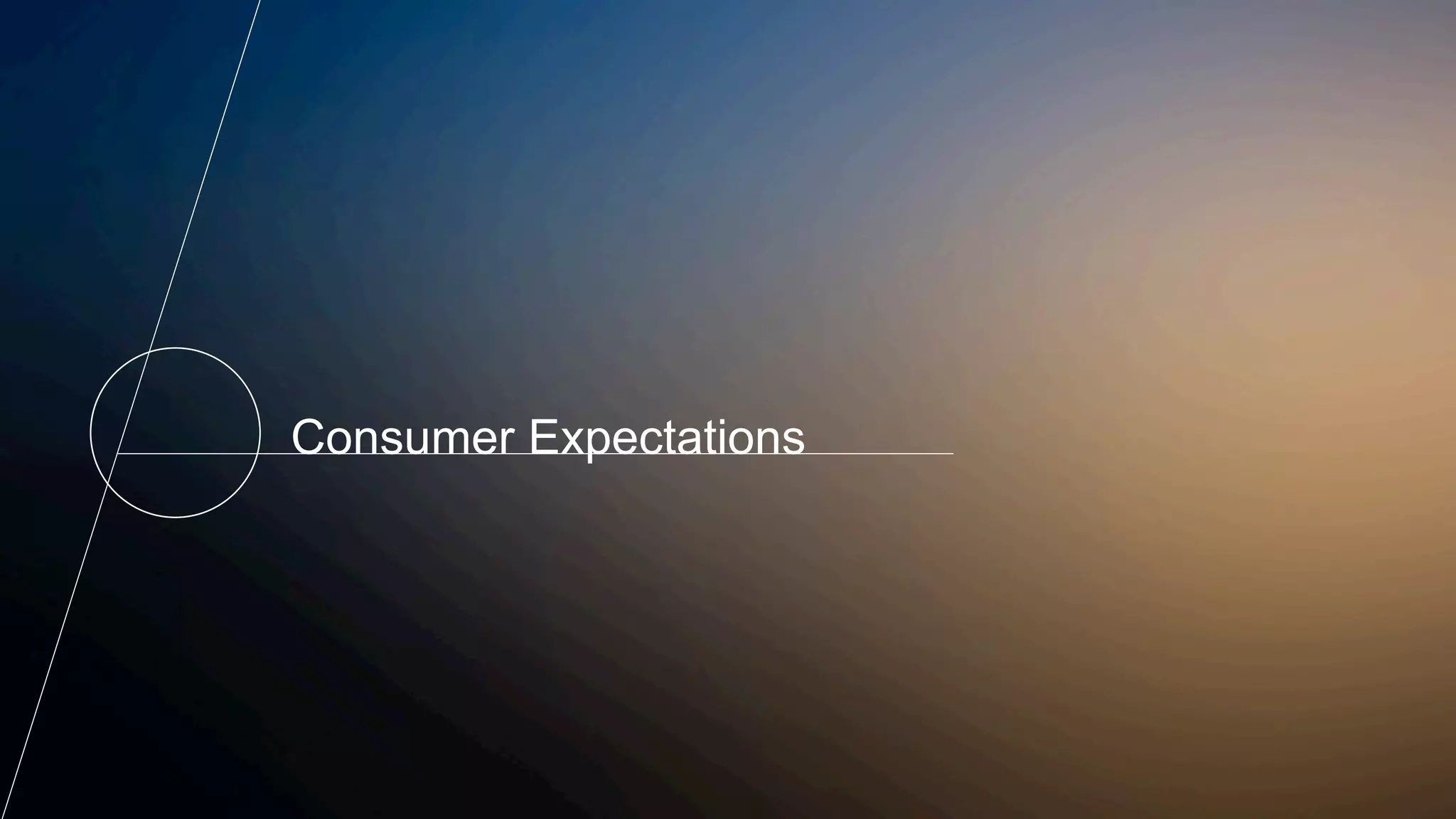 Consumer Expectations